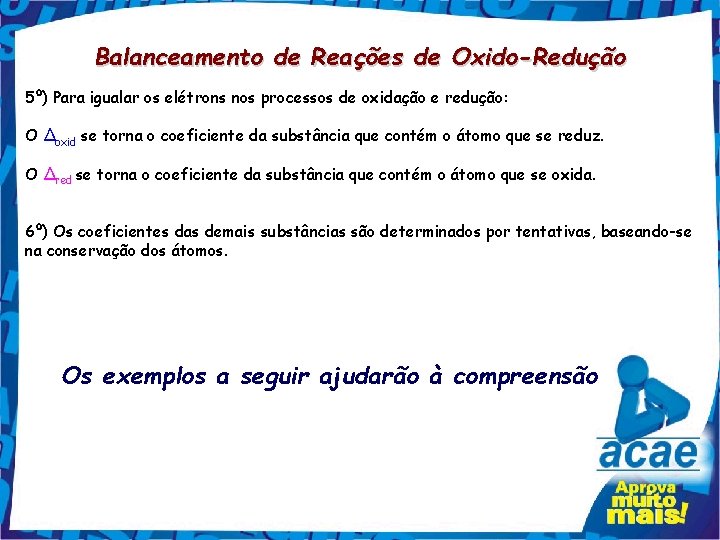 Balanceamento de Reações de Oxido-Redução

5º) Para igualar os elétrons nos processos de oxidação e redução:

O $\Delta_{oxid}$ se torna o coeficiente da substância que contém o átomo que se reduz.

O $\Delta_{red}$ se torna o coeficiente da substância que contém o átomo que se oxida.

6º) Os coeficientes das demais substâncias são determinados por tentativas, baseando-se na conservação dos átomos.

Os exemplos a seguir ajudarão à compreensão

acae

Aprova muito mais!